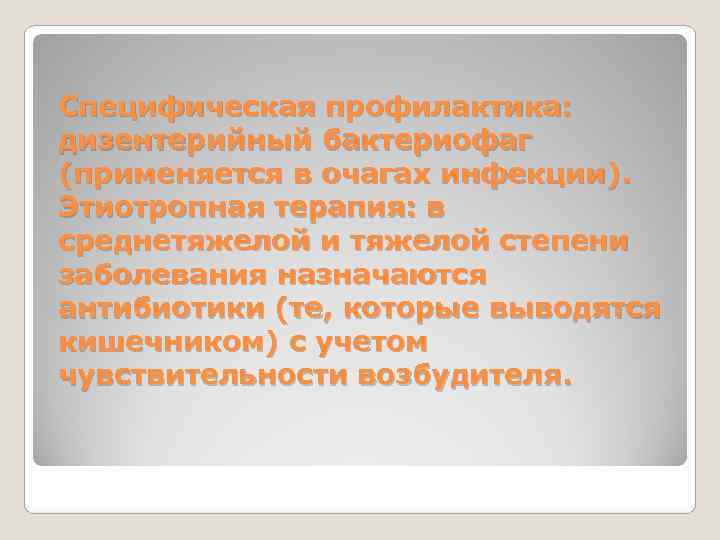 Специфическая профилактика: дизентерийный бактериофаг (применяется в очагах инфекции). Этиотропная терапия: в среднетяжелой и тяжелой степени заболевания назначаются антибиотики (те, которые выводятся кишечником) с учетом чувствительности возбудителя.